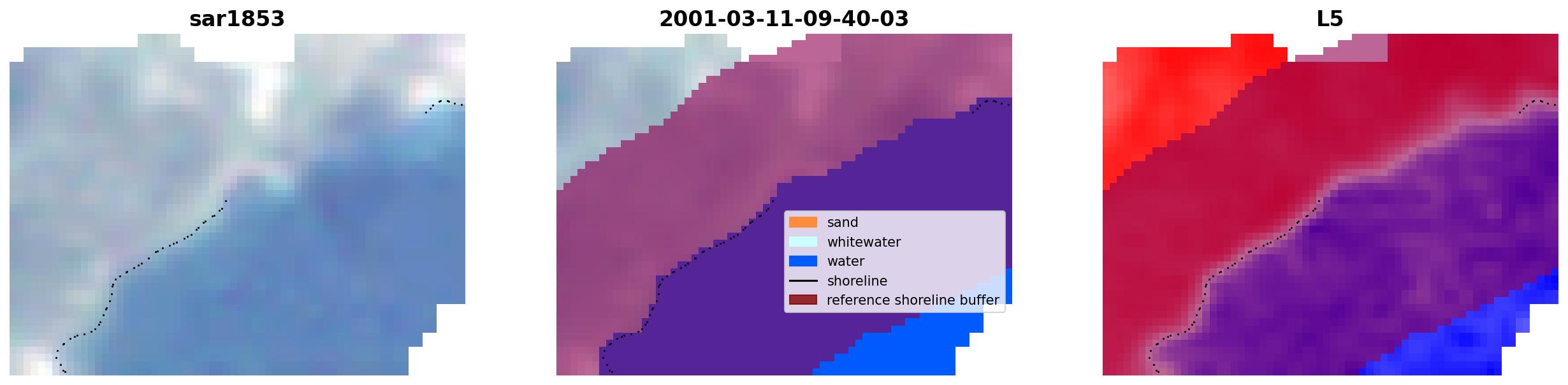 sar1853

2001-03-11-09-40-03

sand
whitewater
water
shoreline
reference shoreline buffer

L5